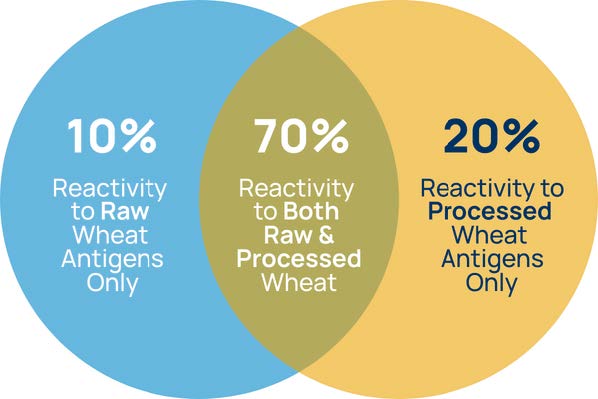 10%

Reactivity to Raw Wheat Antigens Only

70%

Reactivity to Both Raw & Processed Wheat

20%

Reactivity to Processed Wheat Antigens Only